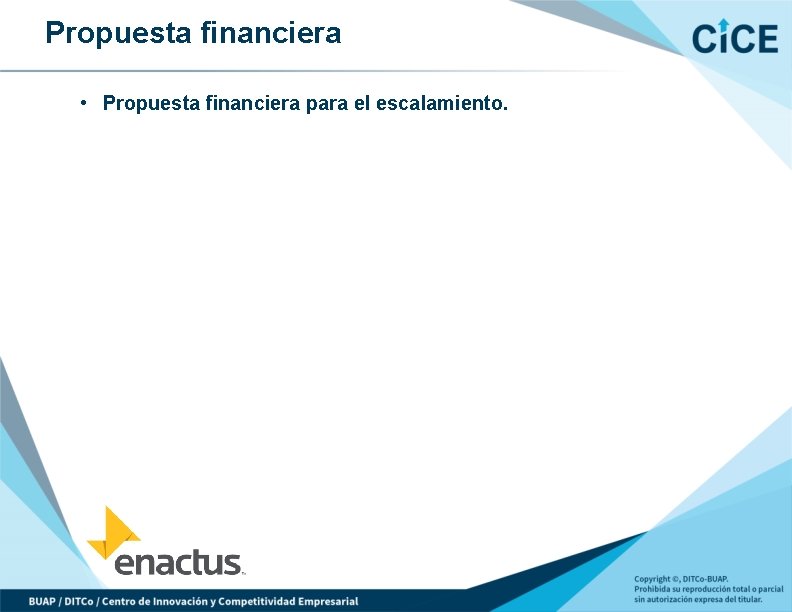 Propuesta financiera

CiCE

• Propuesta financiera para el escalamiento.

enactus

BUAP / DITCo / Centro de Innovación y Competitividad Empresarial

Copyright ©, DITCo-BUAP.
Prohibida su reproducción total o parcial sin autorización expresa del titular.